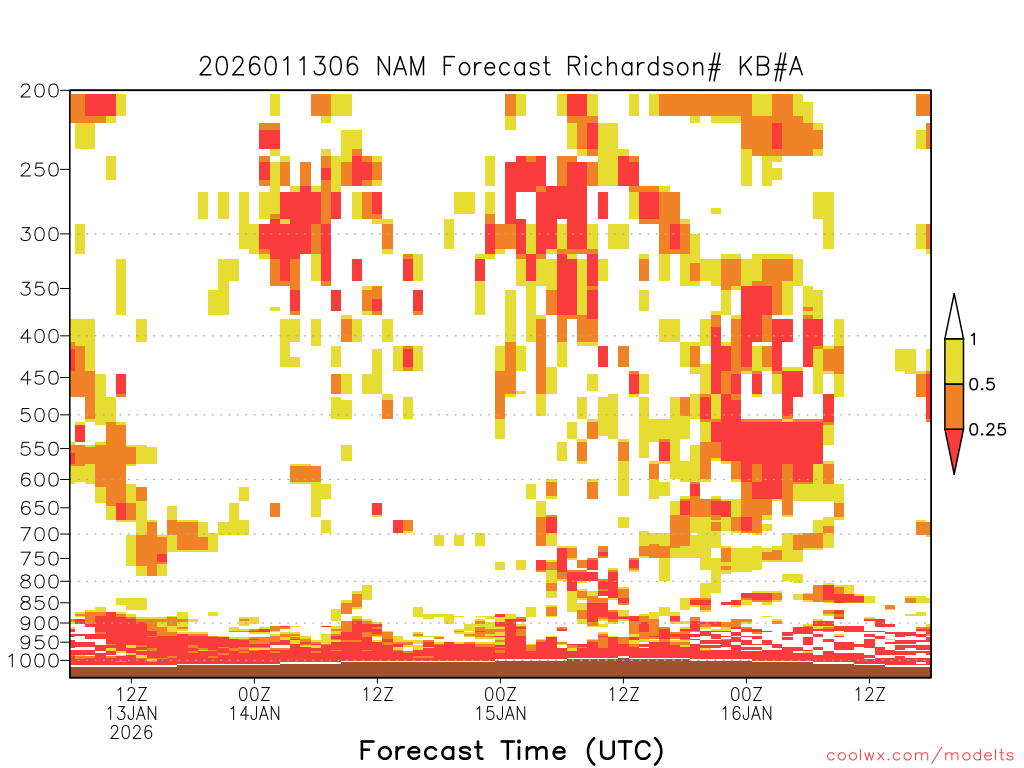 2026011306 NAM Forecast Richardson# KB#A

200
250
300
350
400
450
500
550
600
650
700
750
800
850
900
950
1000

1
0.5
0.25

12Z
13JAN
2026
00Z
14JAN
12Z
00Z
15JAN
12Z
00Z
16JAN
12Z

Forecast Time (UTC)

coolwx.com/modelts